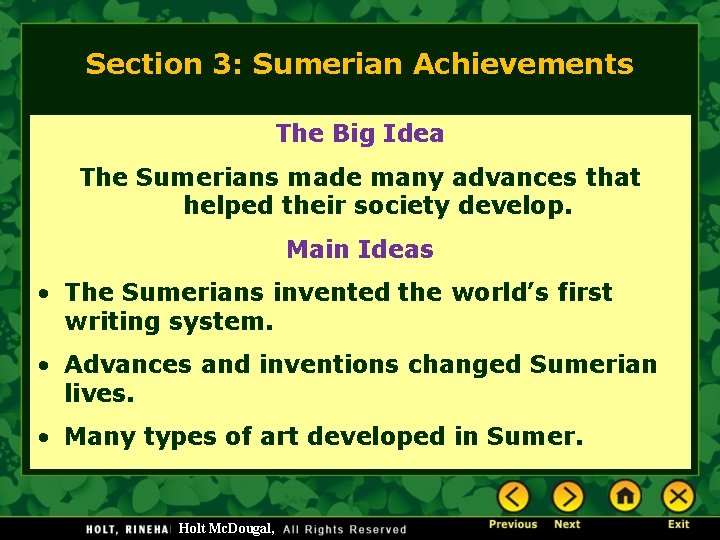 Section 3: Sumerian Achievements

The Big Idea

The Sumerians made many advances that helped their society develop.

Main Ideas

• The Sumerians invented the world's first writing system.

• Advances and inventions changed Sumerian lives.

• Many types of art developed in Sumer.

HOLT, RINEHA Holt McDougal, All Rights Reserved

Previous Next Exit